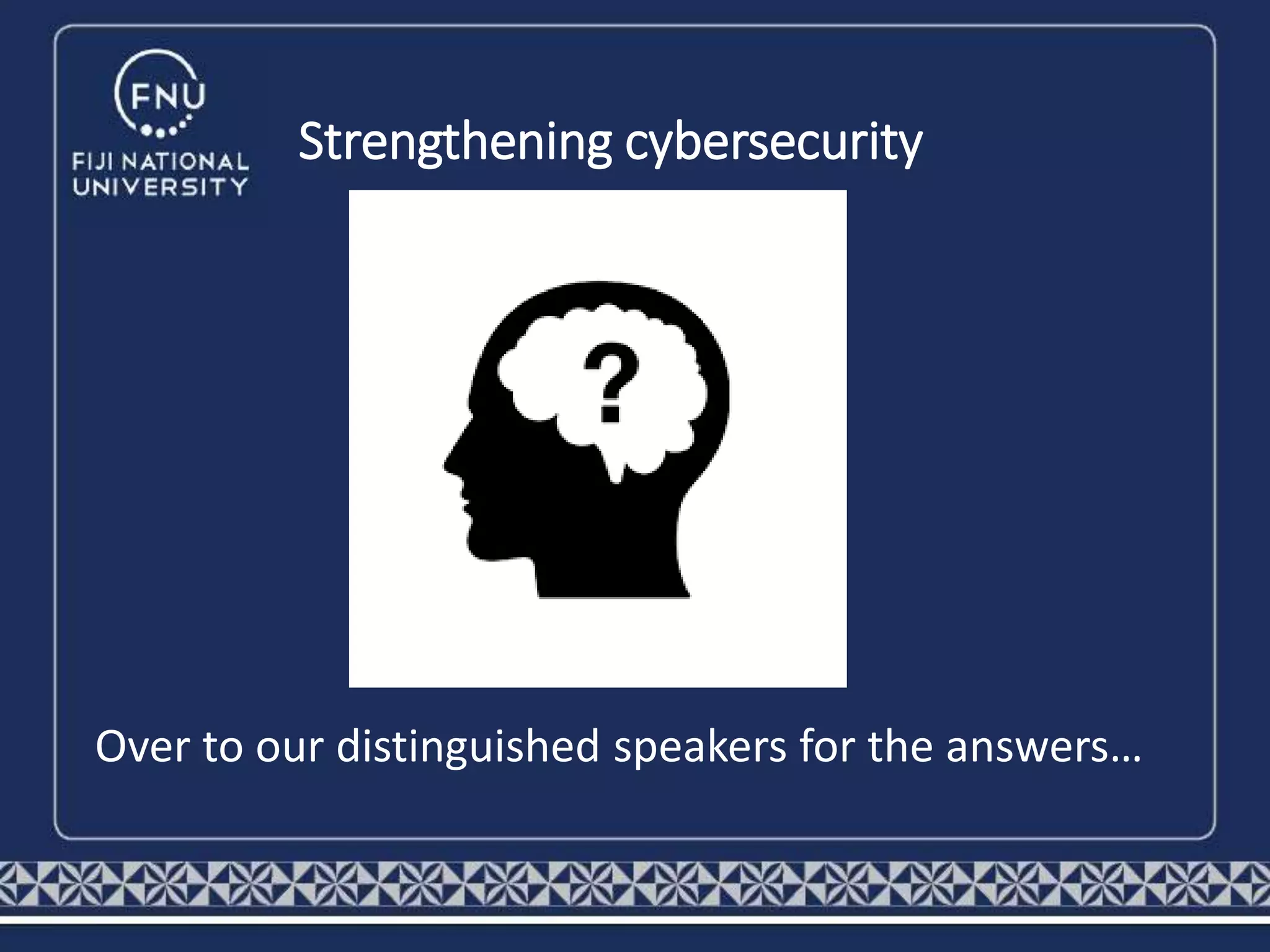 FNU
FIJI NATIONAL UNIVERSITY

Strengthening cybersecurity

?

Over to our distinguished speakers for the answers…